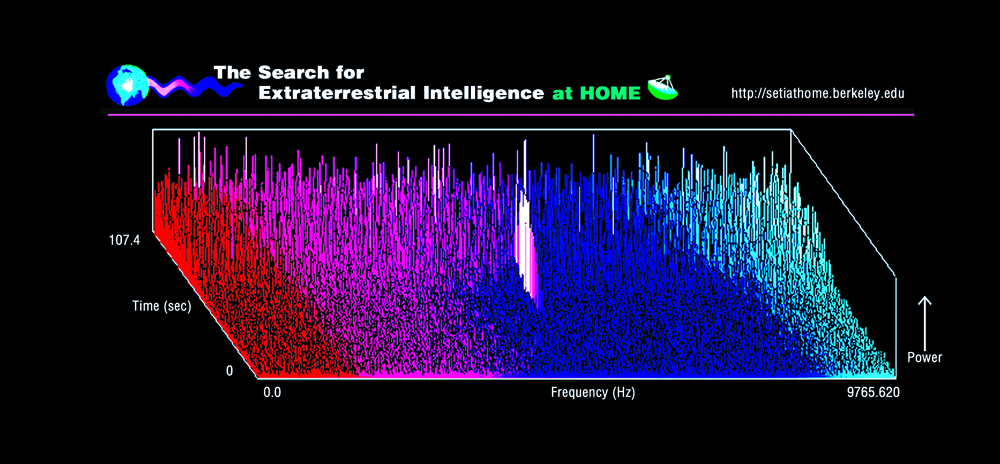 The Search for
Extraterrestrial Intelligence at HOME

http://setiathome.berkeley.edu

107.4

Time (sec)

0

0.0

Frequency (Hz)

9765.620

Power